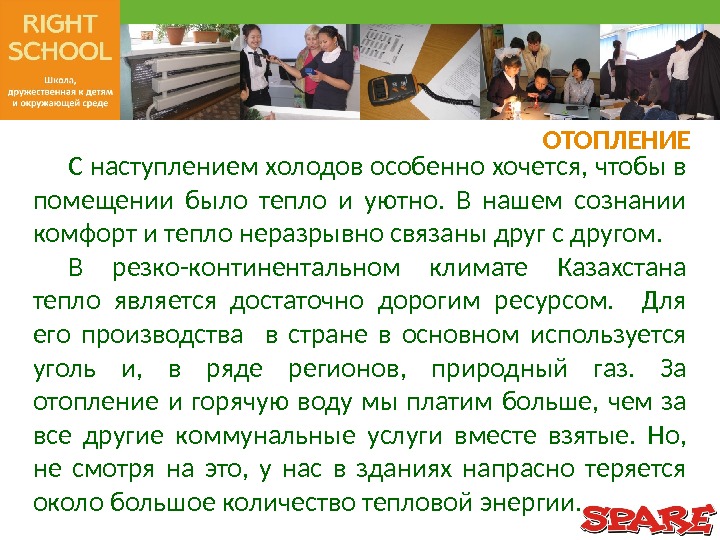 RIGHT SCHOOL

Школа, дружественная к детям и окружающей среде

ОТОПЛЕНИЕ

С наступлением холодов особенно хочется, чтобы в помещении было тепло и уютно. В нашем сознании комфорт и тепло неразрывно связаны друг с другом.

В резко-континентальном климате Казахстана тепло является достаточно дорогим ресурсом. Для его производства в стране в основном используется уголь и, в ряде регионов, природный газ. За отопление и горячую воду мы платим больше, чем за все другие коммунальные услуги вместе взятые. Но, не смотря на это, у нас в зданиях напрасно теряется около большое количество тепловой энергии.

SPARE